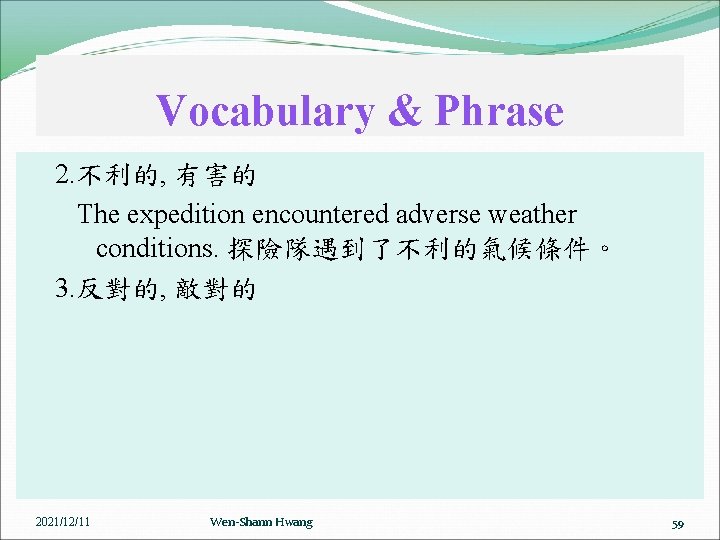 Vocabulary & Phrase

2.不利的, 有害的

The expedition encountered adverse weather conditions. 探險隊遇到了不利的氣候條件。

3.反對的, 敵對的

2021/12/11

Wen-Shann Hwang

59